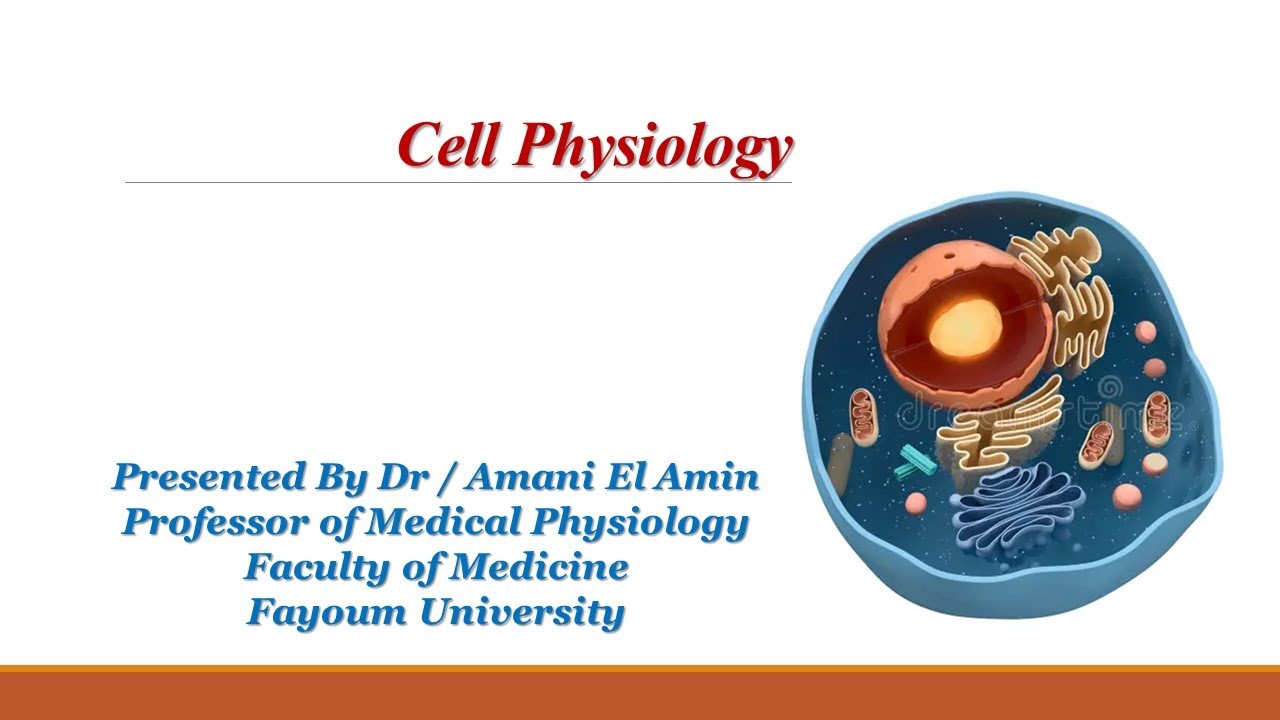 Cell Physiology

Presented By Dr / Amani El Amin
Professor of Medical Physiology
Faculty of Medicine
Fayoum University

dreamstime